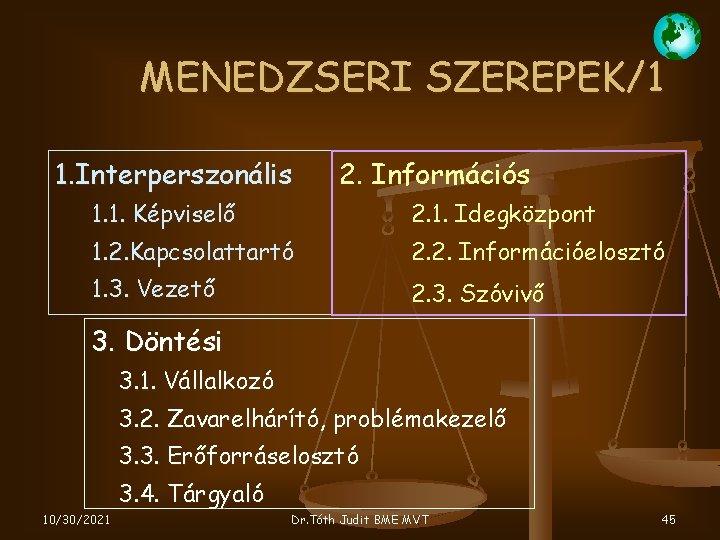 MENEDZSERI SZEREPEK/1

1.Interperszonális
1.1. Képviselő
1.2.Kapcsolattartó
1.3. Vezető

2. Információs
2.1. Idegközpont
2.2. Információelosztó
2.3. Szóvivő

3. Döntési
3.1. Vállalkozó
3.2. Zavarelhárító, problémakezelő
3.3. Erőforráselosztó
3.4. Tárgyaló

10/30/2021
Dr.Tóth Judit BME MVT
45